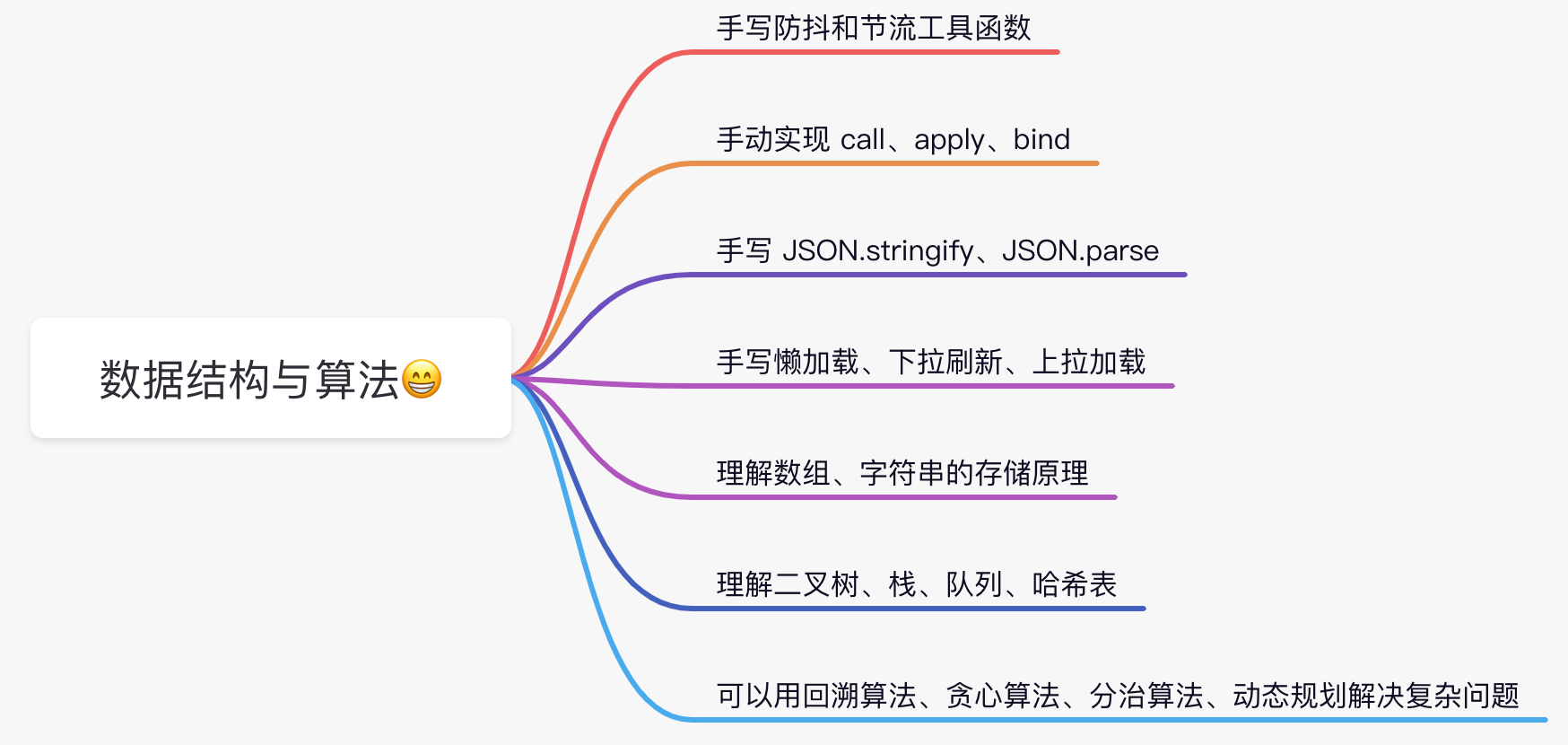 数据结构与算法😁

手写防抖和节流工具函数

手动实现 call、apply、bind

手写 JSON.stringify、JSON.parse

手写懒加载、下拉刷新、上拉加载

理解数组、字符串的存储原理

理解二叉树、栈、队列、哈希表

可以用回溯算法、贪心算法、分治算法、动态规划解决复杂问题